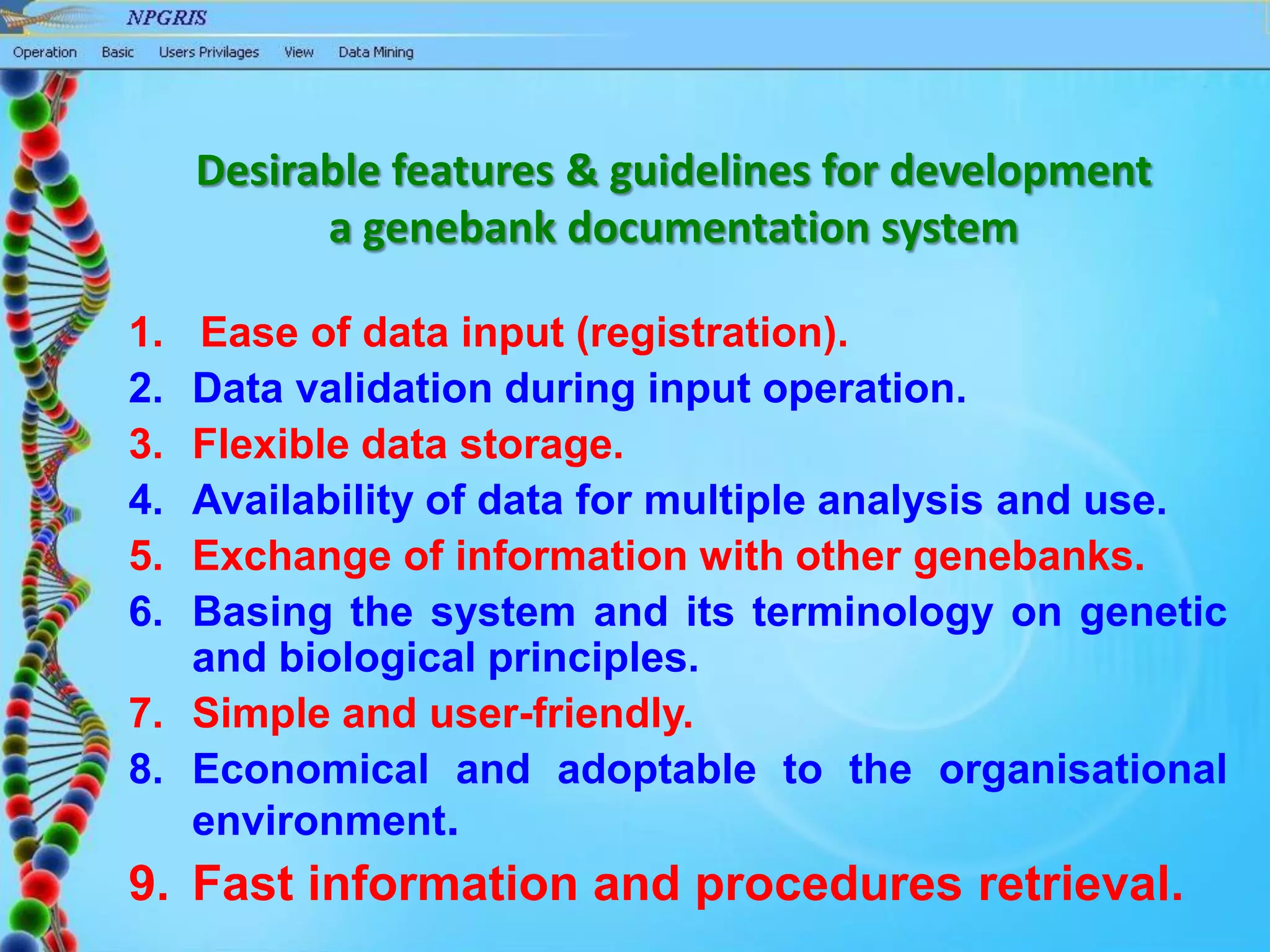 NPGRIS

Operation Basic Users Privilages View Data Mining

Desirable features & guidelines for development a genebank documentation system

1. Ease of data input (registration).
2. Data validation during input operation.
3. Flexible data storage.
4. Availability of data for multiple analysis and use.
5. Exchange of information with other genebanks.
6. Basing the system and its terminology on genetic and biological principles.
7. Simple and user-friendly.
8. Economical and adoptable to the organisational environment.
9. Fast information and procedures retrieval.